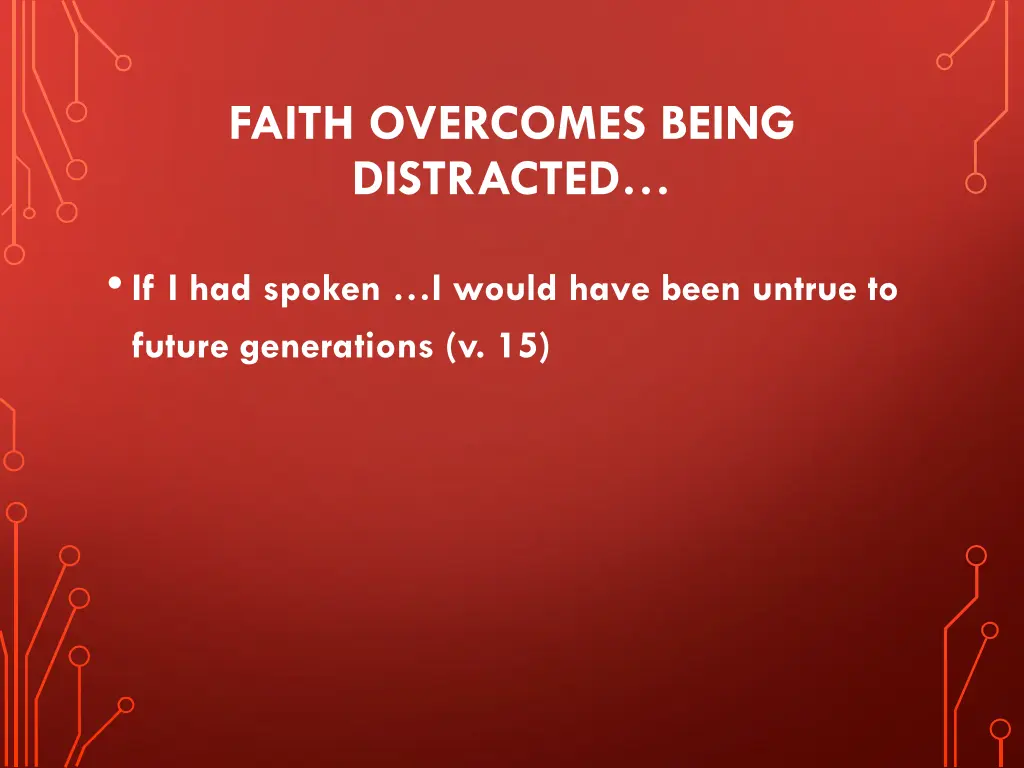 FAITH OVERCOMES BEING DISTRACTED…

• If I had spoken …I would have been untrue to future generations (v. 15)